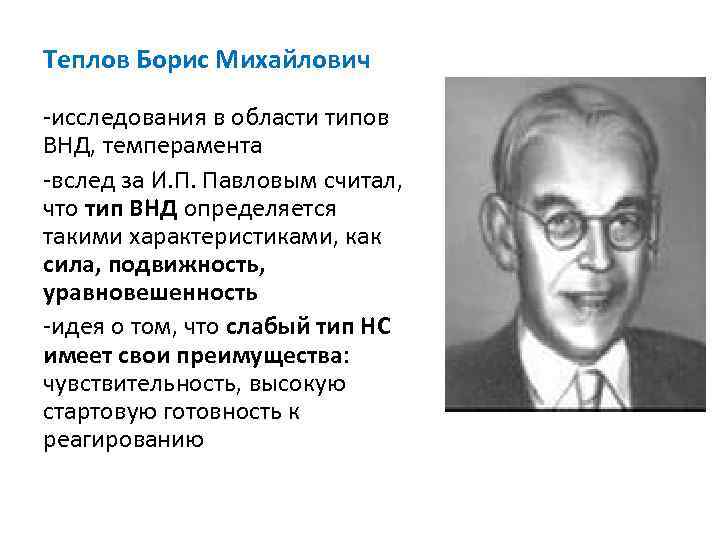 Теплов Борис Михайлович

-исследования в области типов ВНД, темперамента

-вслед за И.П. Павловым считал, что тип ВНД определяется такими характеристиками, как сила, подвижность, уравновешенность

-идея о том, что слабый тип НС имеет свои преимущества: чувствительность, высокую стартовую готовность к реагированию